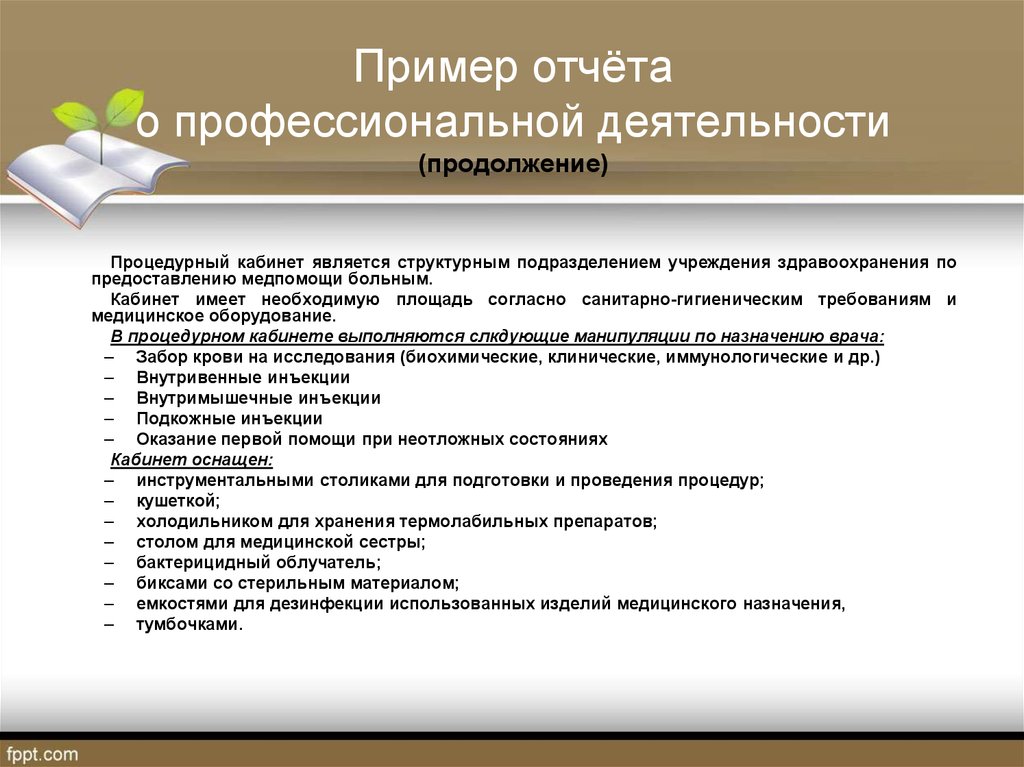 Пример отчёта о профессиональной деятельности
(продолжение)

Процедурный кабинет является структурным подразделением учреждения здравоохранения по предоставлению медпомощи больным.

Кабинет имеет необходимую площадь согласно санитарно-гигиеническим требованиям и медицинское оборудование.

В процедурном кабинете выполняются слкдующие манипуляции по назначению врача:
– Забор крови на исследования (биохимические, клинические, иммунологические и др.)
– Внутривенные инъекции
– Внутримышечные инъекции
– Подкожные инъекции
– Оказание первой помощи при неотложных состояниях

Кабинет оснащен:
– инструментальными столиками для подготовки и проведения процедур;
– кушеткой;
– холодильником для хранения термолабильных препаратов;
– столом для медицинской сестры;
– бактерицидный облучатель;
– биксами со стерильным материалом;
– емкостями для дезинфекции использованных изделий медицинского назначения,
– тумбочками.

fppt.com